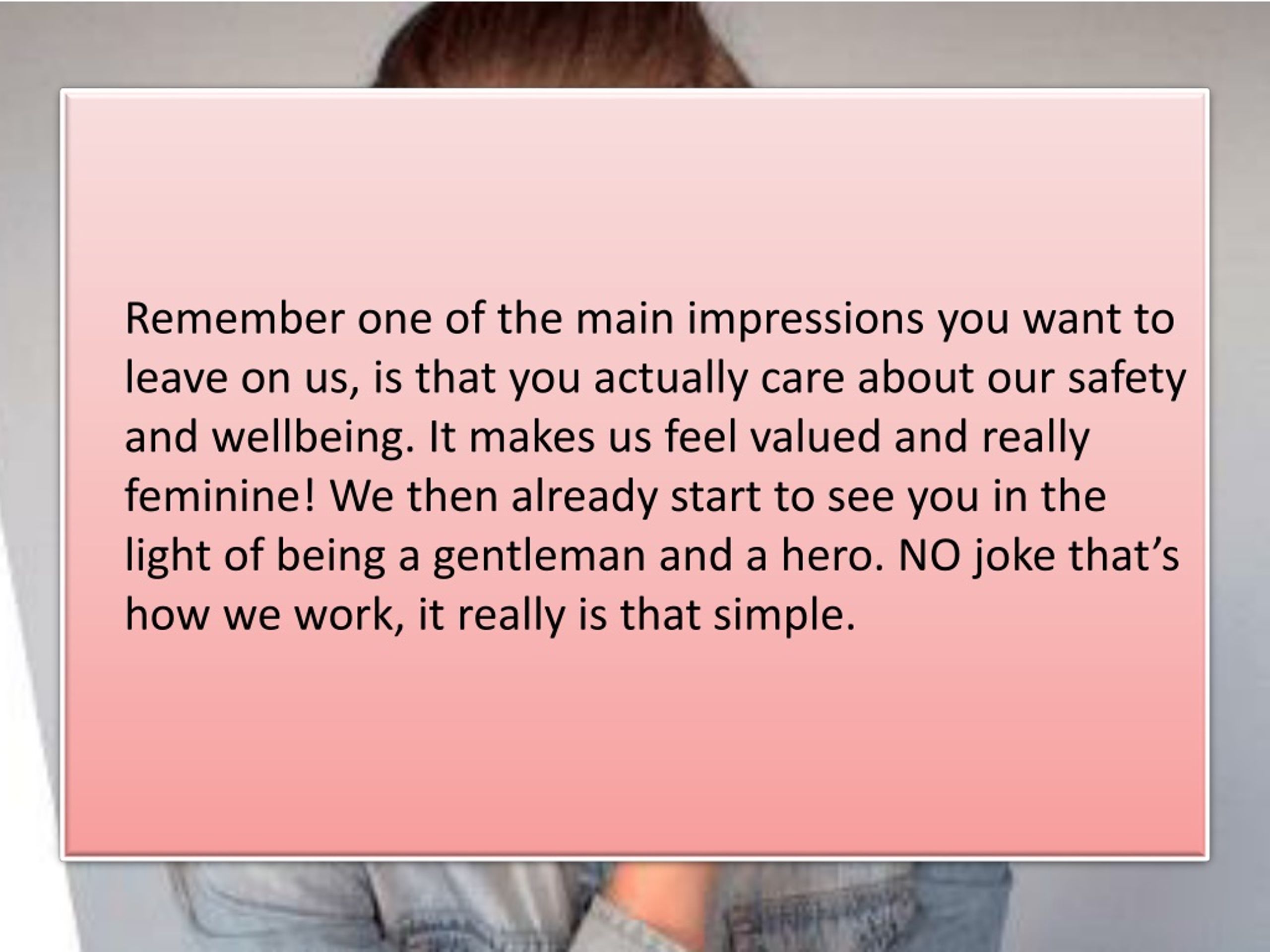 Remember one of the main impressions you want to leave on us, is that you actually care about our safety and wellbeing. It makes us feel valued and really feminine! We then already start to see you in the light of being a gentleman and a hero. NO joke that’s how we work, it really is that simple.